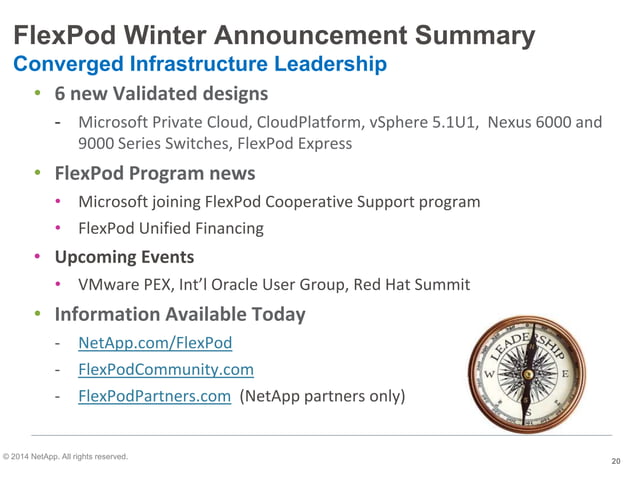 FlexPod Winter Announcement Summary
Converged Infrastructure Leadership

• 6 new Validated designs
- Microsoft Private Cloud, CloudPlatform, vSphere 5.1U1, Nexus 6000 and 9000 Series Switches, FlexPod Express

• FlexPod Program news
• Microsoft joining FlexPod Cooperative Support program
• FlexPod Unified Financing

• Upcoming Events
• VMware PEX, Int'l Oracle User Group, Red Hat Summit

• Information Available Today
- NetApp.com/FlexPod
- FlexPodCommunity.com
- FlexPodPartners.com (NetApp partners only)

LEADERSHIP
W E S

© 2014 NetApp. All rights reserved.

20